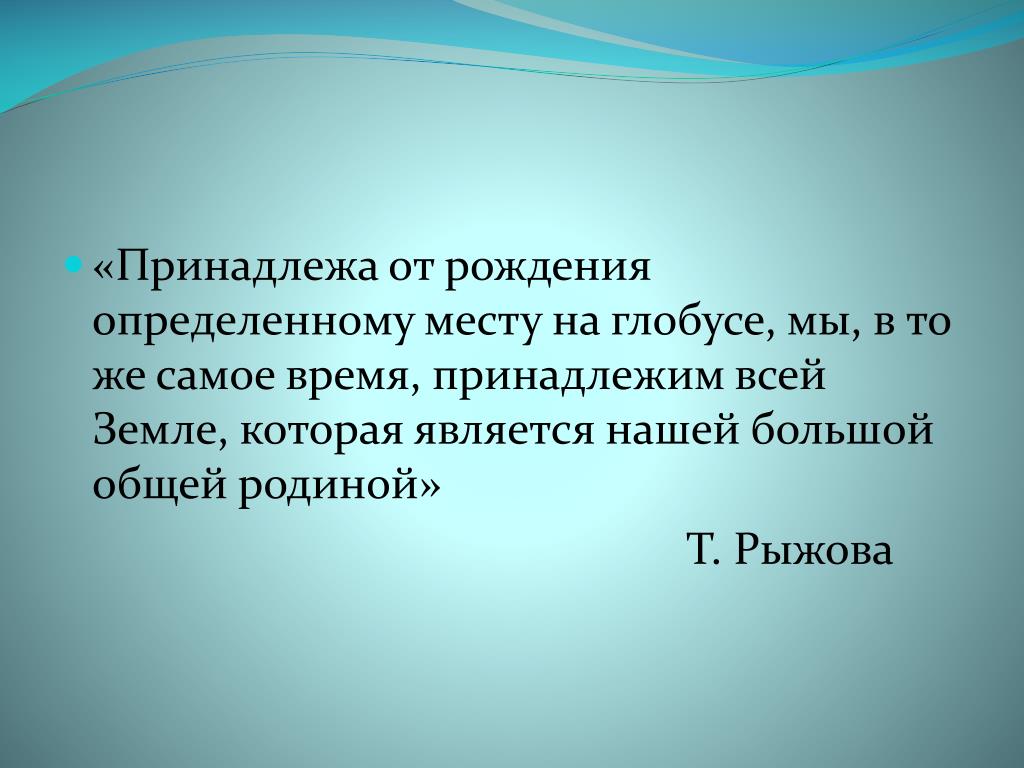 «Принадлежа от рождения определенному месту на глобусе, мы, в то же самое время, принадлежим всей Земле, которая является нашей большой общей родиной»

Т. Рыжова